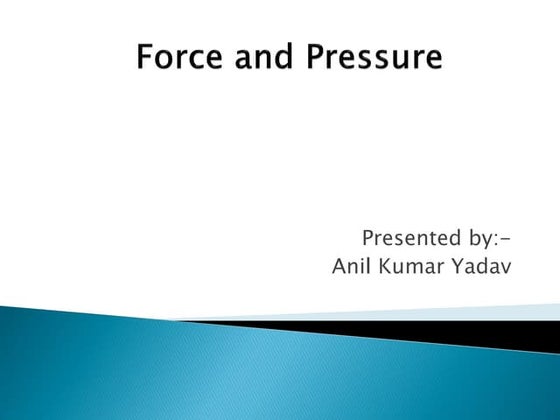 Force and Pressure

Presented by:-
Anil Kumar Yadav